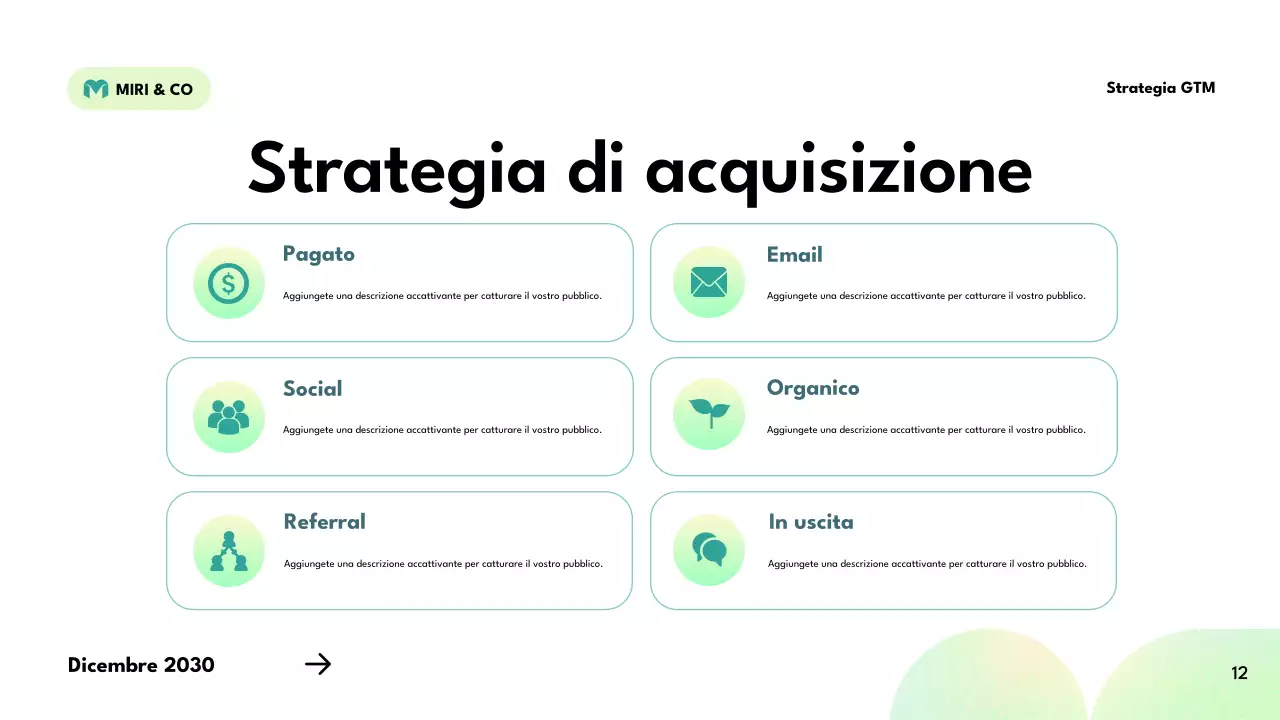 MIRI & CO

Strategia GTM

Strategia di acquisizione

Pagato

Aggiungete una descrizione accattivante per catturare il vostro pubblico.

Email

Aggiungete una descrizione accattivante per catturare il vostro pubblico.

Social

Aggiungete una descrizione accattivante per catturare il vostro pubblico.

Organico

Aggiungete una descrizione accattivante per catturare il vostro pubblico.

Referral

Aggiungete una descrizione accattivante per catturare il vostro pubblico.

In uscita

Aggiungete una descrizione accattivante per catturare il vostro pubblico.

Dicembre 2030

12